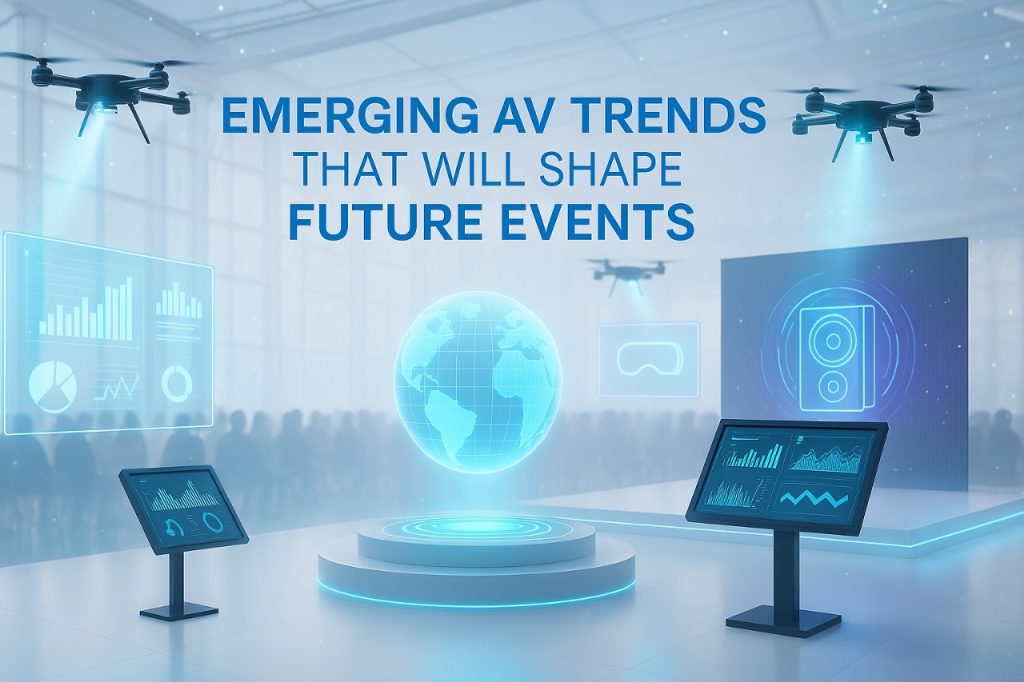 EMERGING AV TRENDS
THAT WILL SHAPE
FUTURE EVENTS